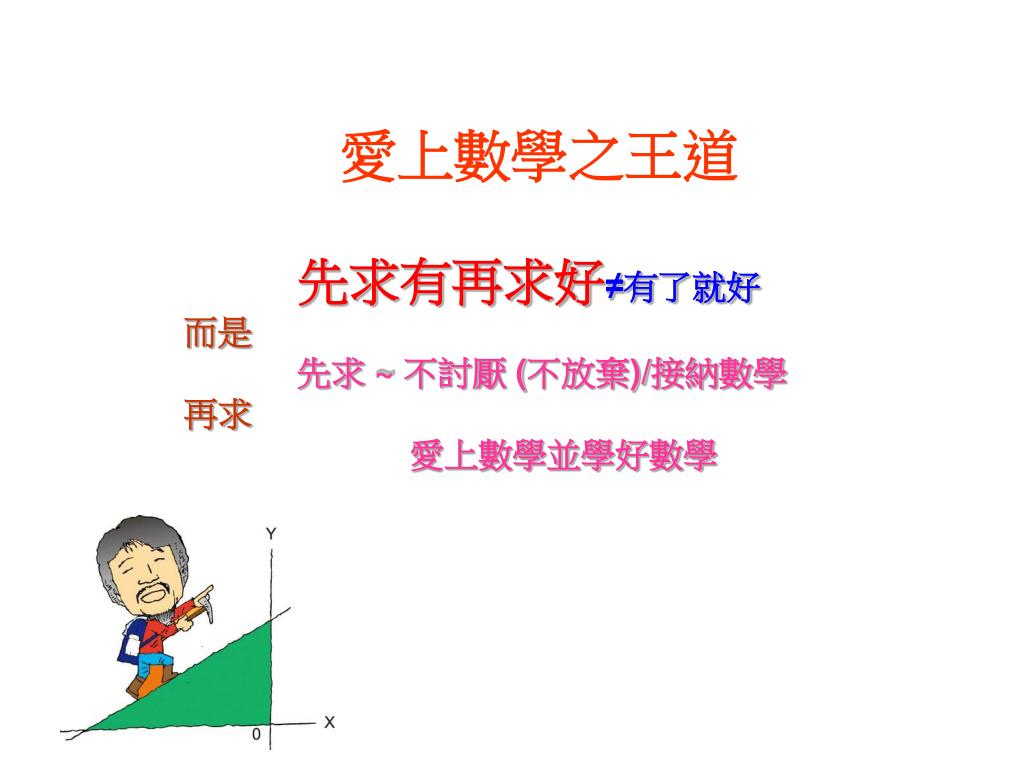 愛上數學之王道

先求有再求好≠有了就好

而是

先求 ~ 不討厭 (不放棄)/接納數學

再求

愛上數學並學好數學

Y

X

0